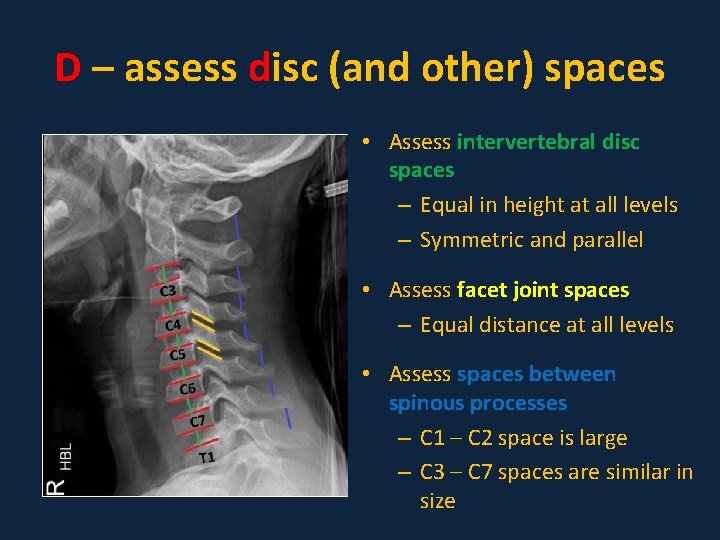 D – assess disc (and other) spaces

C3
C4
C5
C6
C7
T1
R HBL

• Assess intervertebral disc spaces
– Equal in height at all levels
– Symmetric and parallel

• Assess facet joint spaces
– Equal distance at all levels

• Assess spaces between spinous processes
– C1 – C2 space is large
– C3 – C7 spaces are similar in size